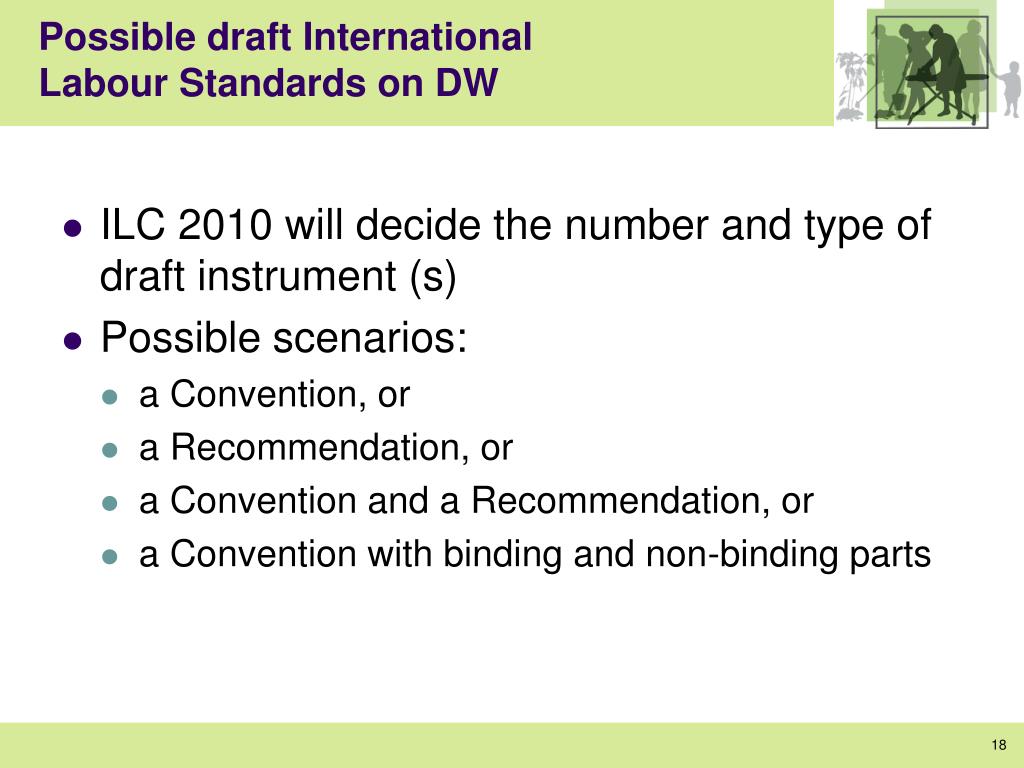 Possible draft International Labour Standards on DW

- ILC 2010 will decide the number and type of draft instrument (s)
- Possible scenarios:
  - a Convention, or
  - a Recommendation, or
  - a Convention and a Recommendation, or
  - a Convention with binding and non-binding parts

18